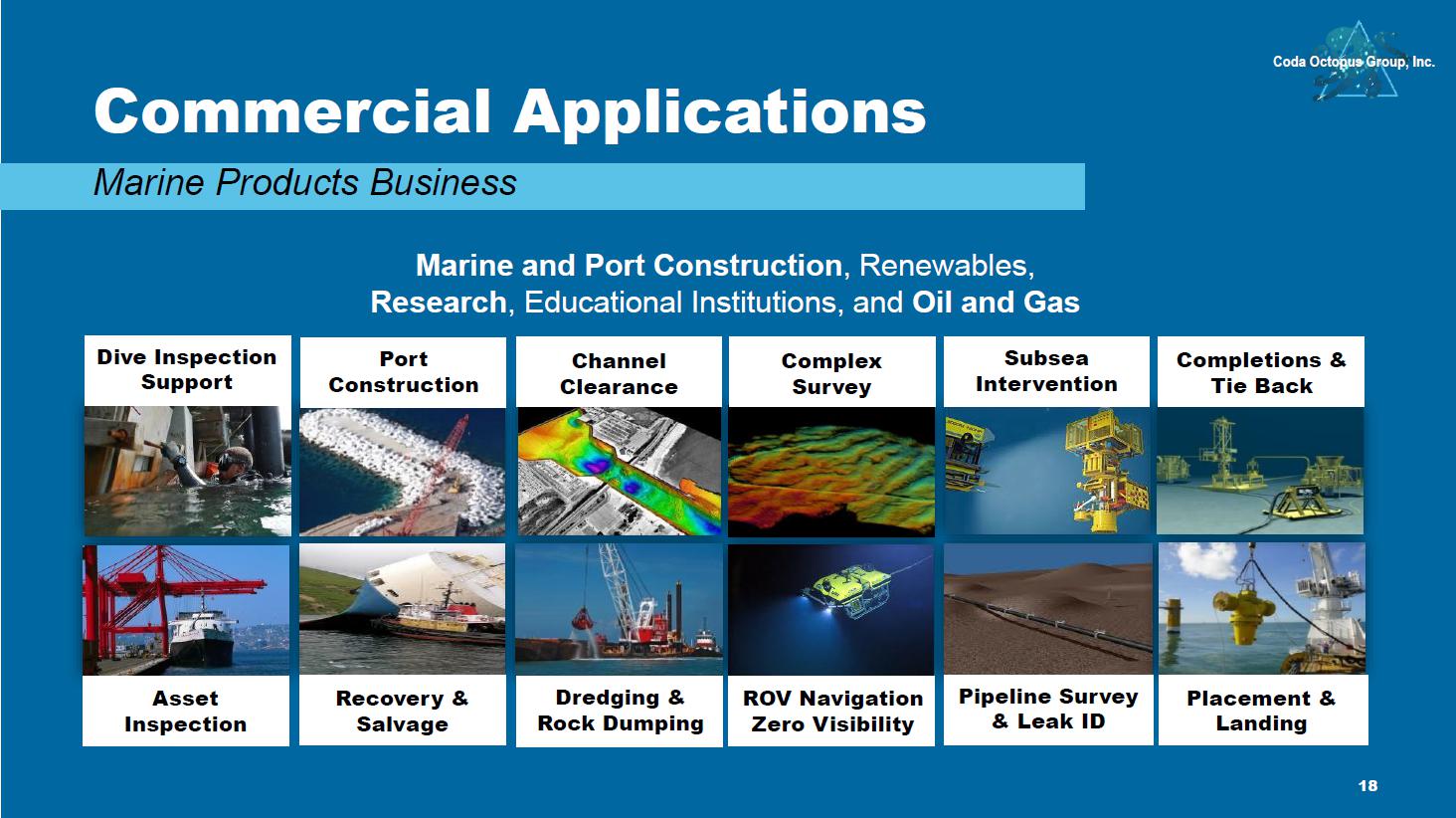 Coda Octopus Group, Inc.

Commercial Applications

Marine Products Business

Marine and Port Construction, Renewables, Research, Educational Institutions, and Oil and Gas

Dive Inspection Support

Port Construction

Channel Clearance

Complex Survey

Subsea Intervention

Completions & Tie Back

Asset Inspection

Recovery & Salvage

Dredging & Rock Dumping

ROV Navigation Zero Visibility

Pipeline Survey & Leak ID

Placement & Landing

18